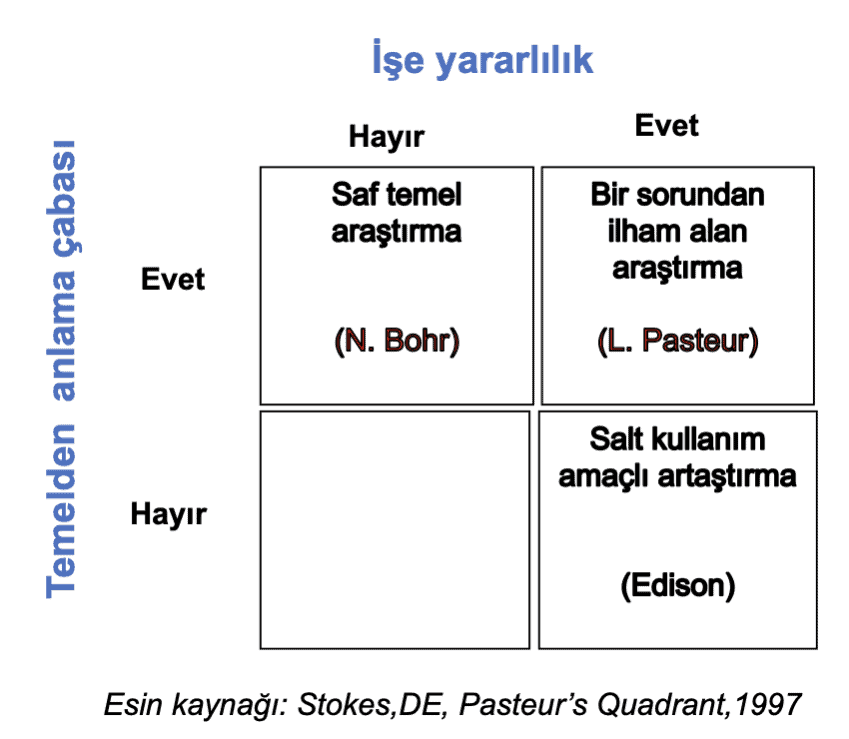 İşe yararlılık

Temelden anlama çabası

| | Hayır | Evet |
|---|---|---|
| Evet | Saf temel araştırma (N. Bohr) | Bir sorundan ilham alan araştırma (L. Pasteur) |
| Hayır | | Salt kullanım amaçlı artaştırma (Edison) |

Esin kaynağı: Stokes,DE, Pasteur's Quadrant,1997